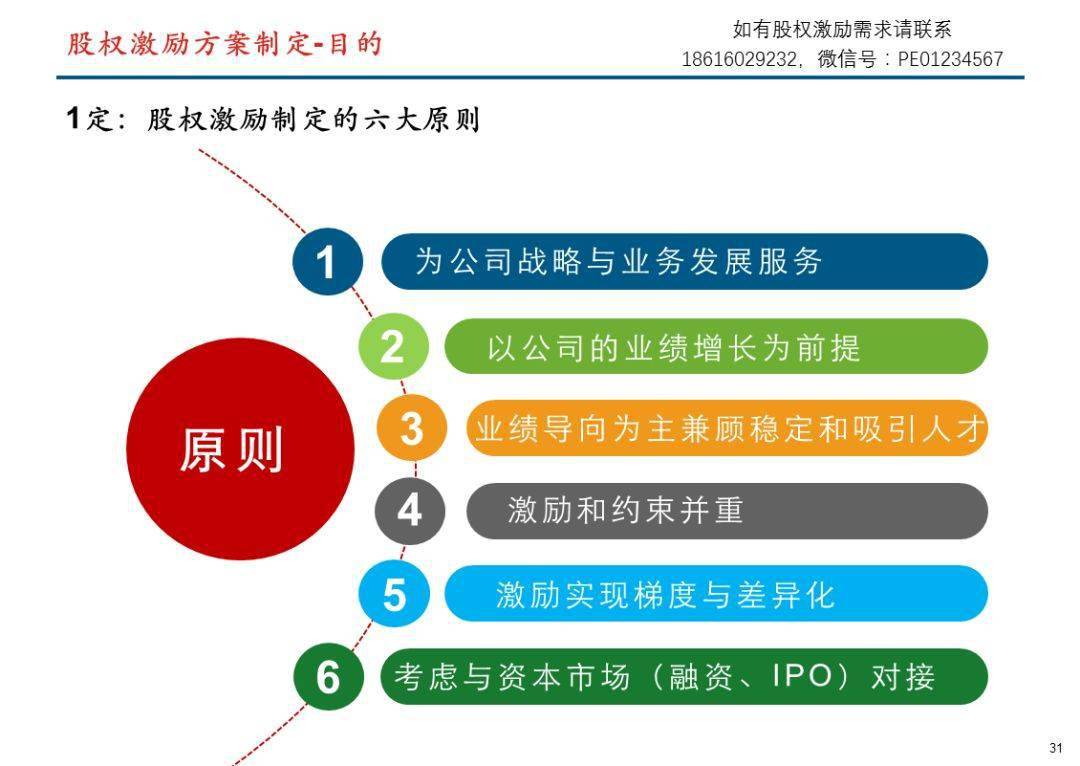 股权激励方案制定-目的

如有股权激励需求请联系
18616029232，微信号：PE01234567

1定：股权激励制定的六大原则

原则

1 为公司战略与业务发展服务

2 以公司的业绩增长为前提

3 业绩导向为主兼顾稳定和吸引人才

4 激励和约束并重

5 激励实现梯度与差异化

6 考虑与资本市场（融资、IPO）对接

31